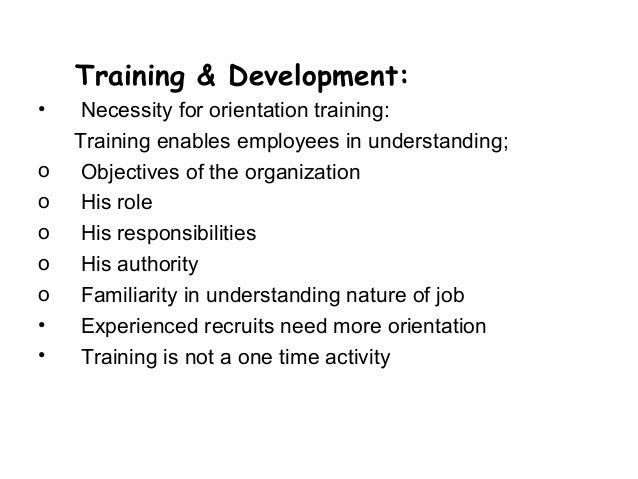 Training & Development:

• Necessity for orientation training:

Training enables employees in understanding;

o Objectives of the organization
o His role
o His responsibilities
o His authority
o Familiarity in understanding nature of job
• Experienced recruits need more orientation
• Training is not a one time activity